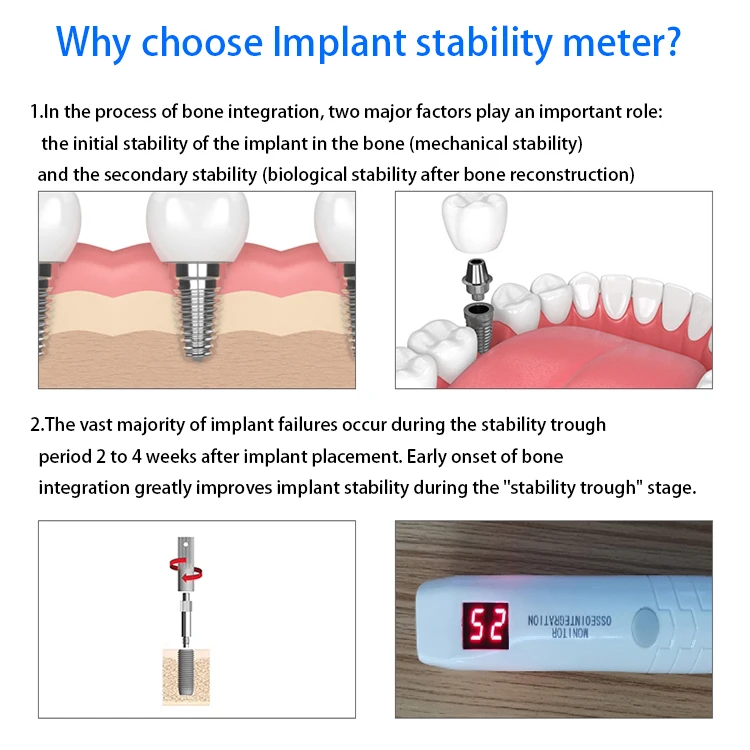 Why choose Implant stability meter?

1.In the process of bone integration, two major factors play an important role: the initial stability of the implant in the bone (mechanical stability) and the secondary stability (biological stability after bone reconstruction)

2.The vast majority of implant failures occur during the stability trough period 2 to 4 weeks after implant placement. Early onset of bone integration greatly improves implant stability during the "stability trough" stage.

52

OSSEOINTEGRATION
MONITOR